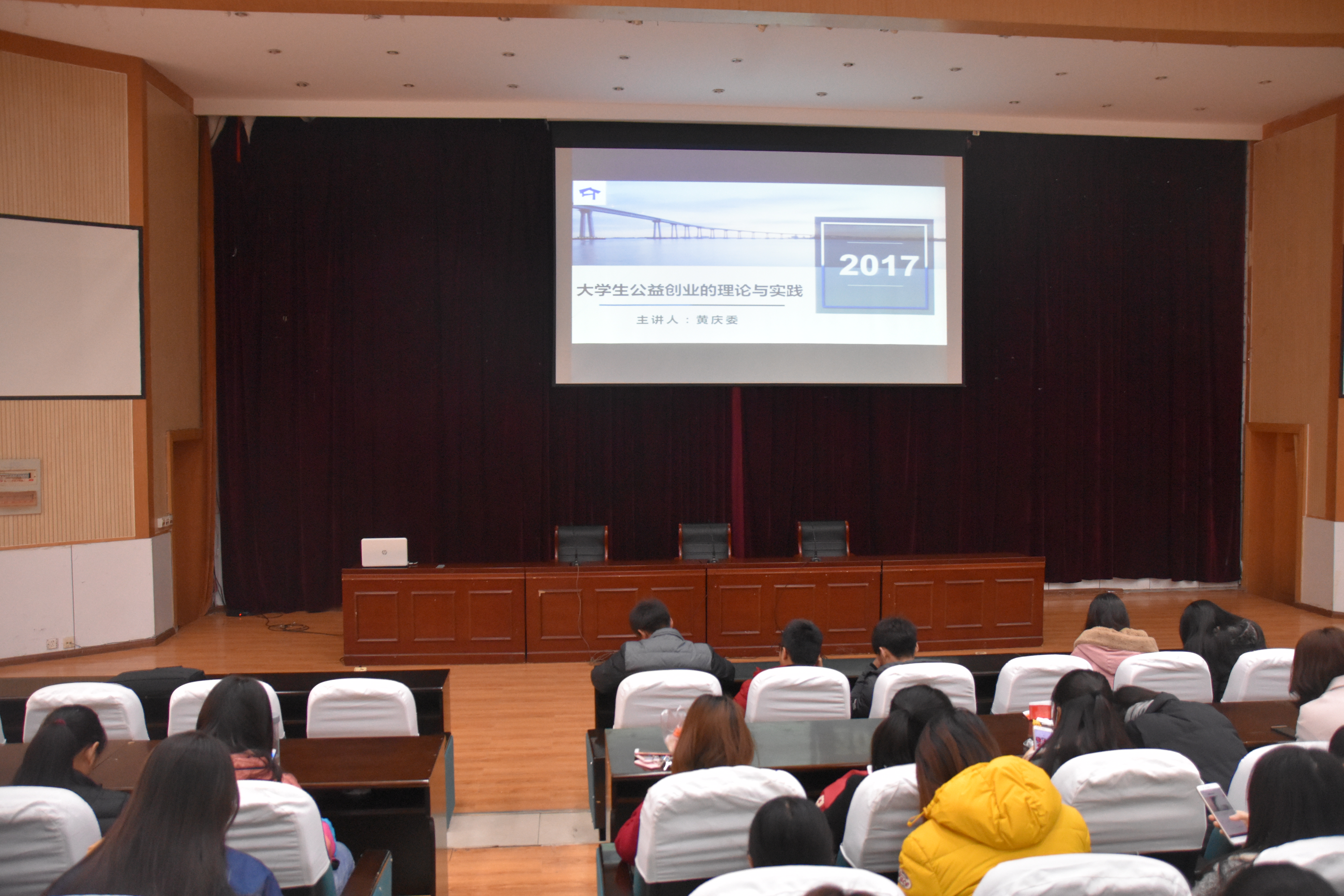 2017

大学生公益创业的理论与实践

主讲人：黄庆委